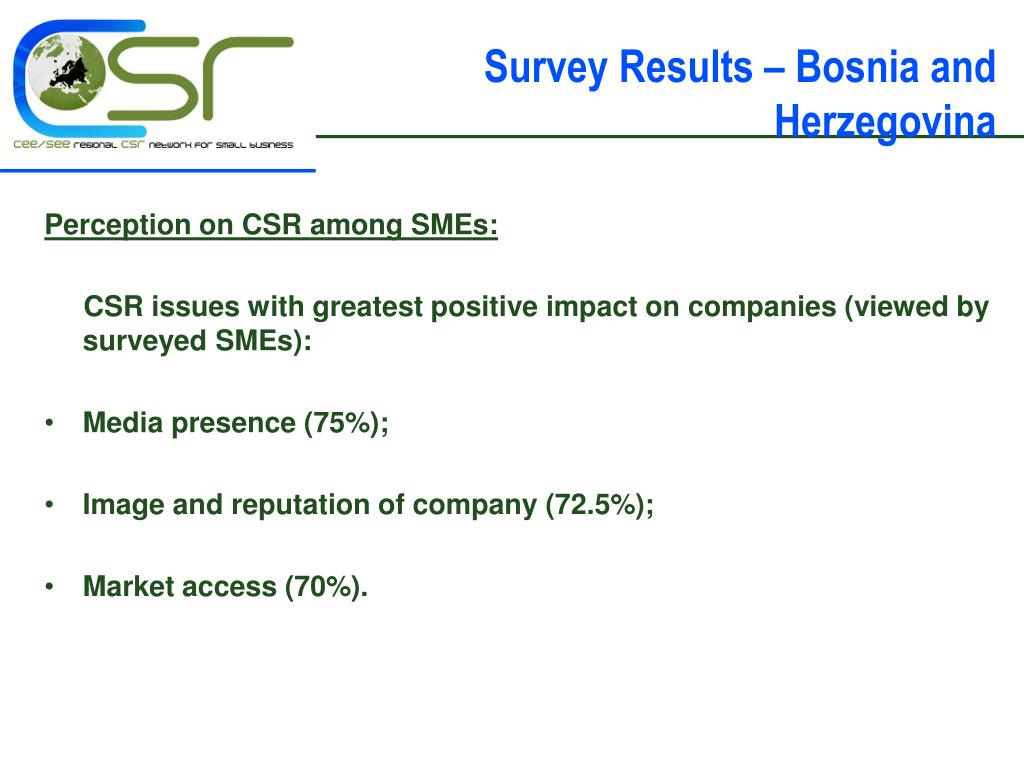 CSR

cee/see regional CSR network for small business

Survey Results – Bosnia and Herzegovina

Perception on CSR among SMEs:

CSR issues with greatest positive impact on companies (viewed by surveyed SMEs):

• Media presence (75%);

• Image and reputation of company (72.5%);

• Market access (70%).